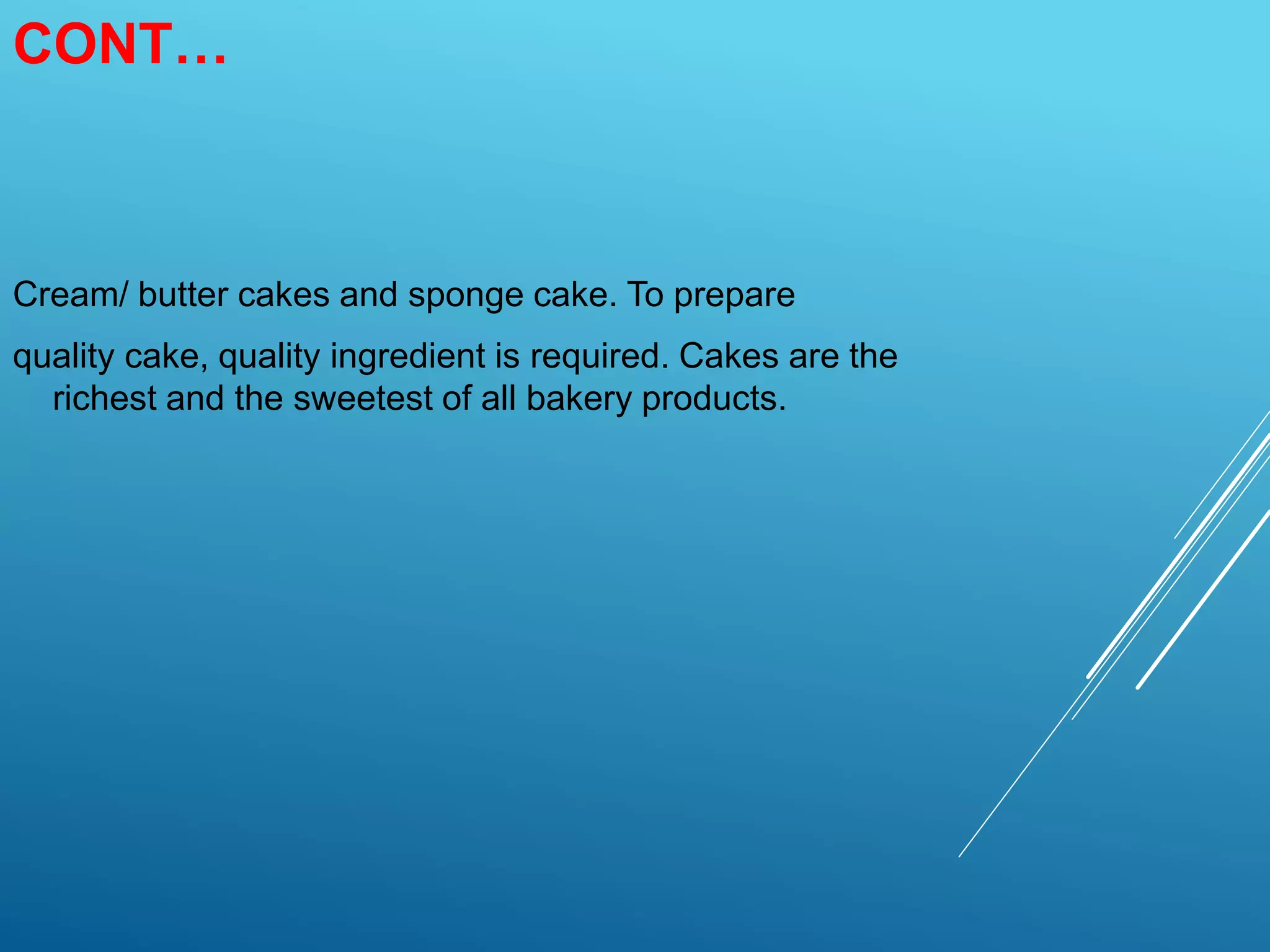 CONT…

Cream/ butter cakes and sponge cake. To prepare

quality cake, quality ingredient is required. Cakes are the richest and the sweetest of all bakery products.